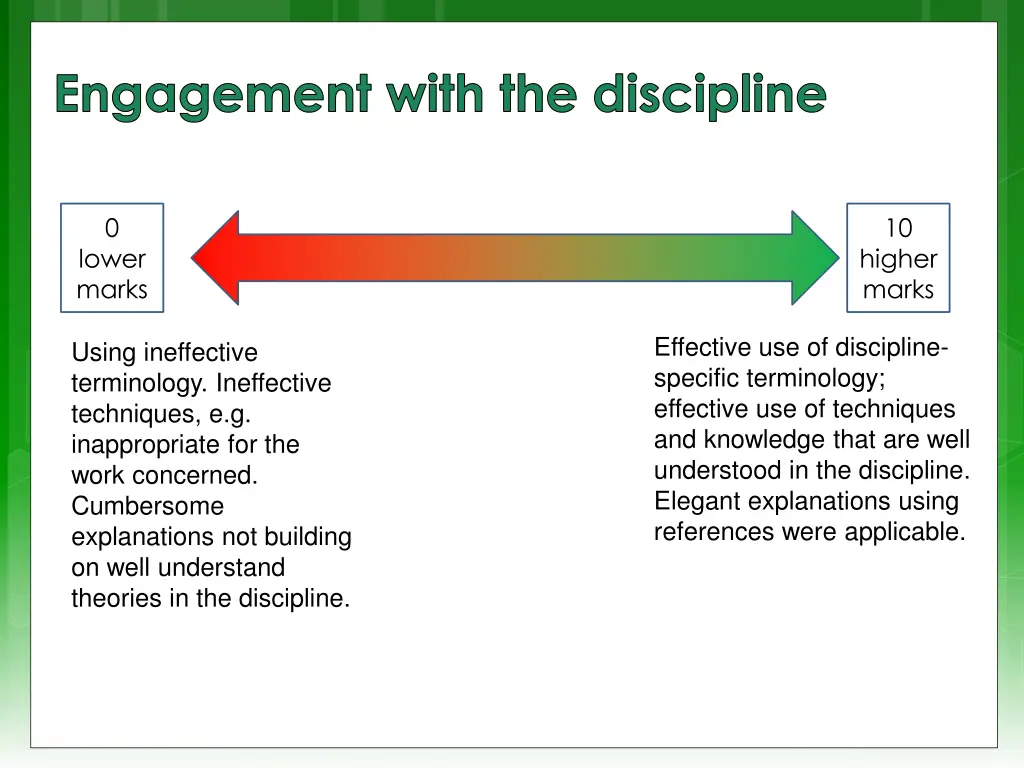 Engagement with the discipline

0
lower
marks

10
higher
marks

Using ineffective terminology. Ineffective techniques, e.g. inappropriate for the work concerned. Cumbersome explanations not building on well understand theories in the discipline.

Effective use of discipline-specific terminology; effective use of techniques and knowledge that are well understood in the discipline. Elegant explanations using references were applicable.